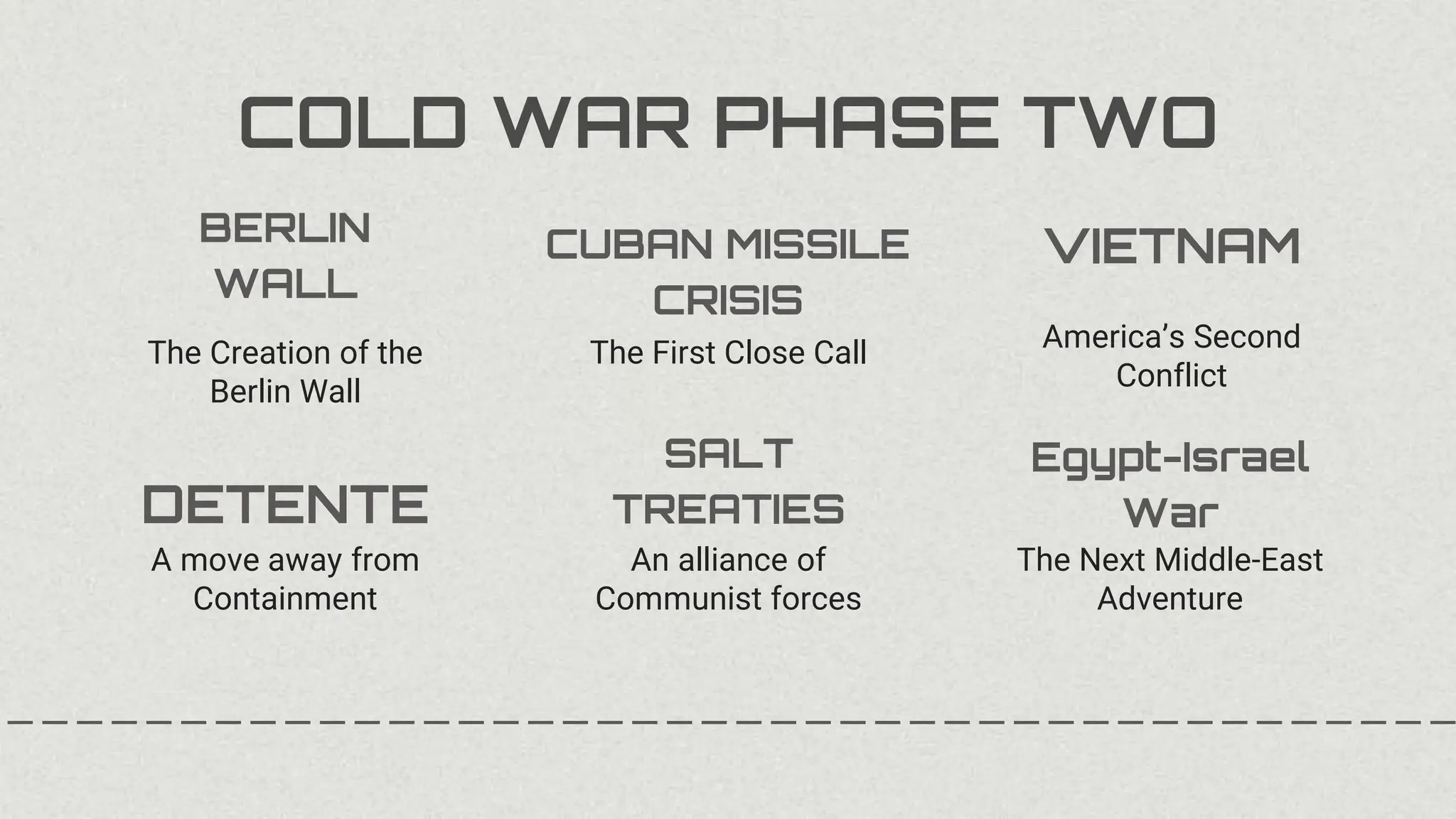 COLD WAR PHASE TWO

BERLIN WALL

The Creation of the Berlin Wall

CUBAN MISSILE CRISIS

The First Close Call

VIETNAM

America's Second Conflict

DETENTE

A move away from Containment

SALT TREATIES

An alliance of Communist forces

Egypt-Israel War

The Next Middle-East Adventure